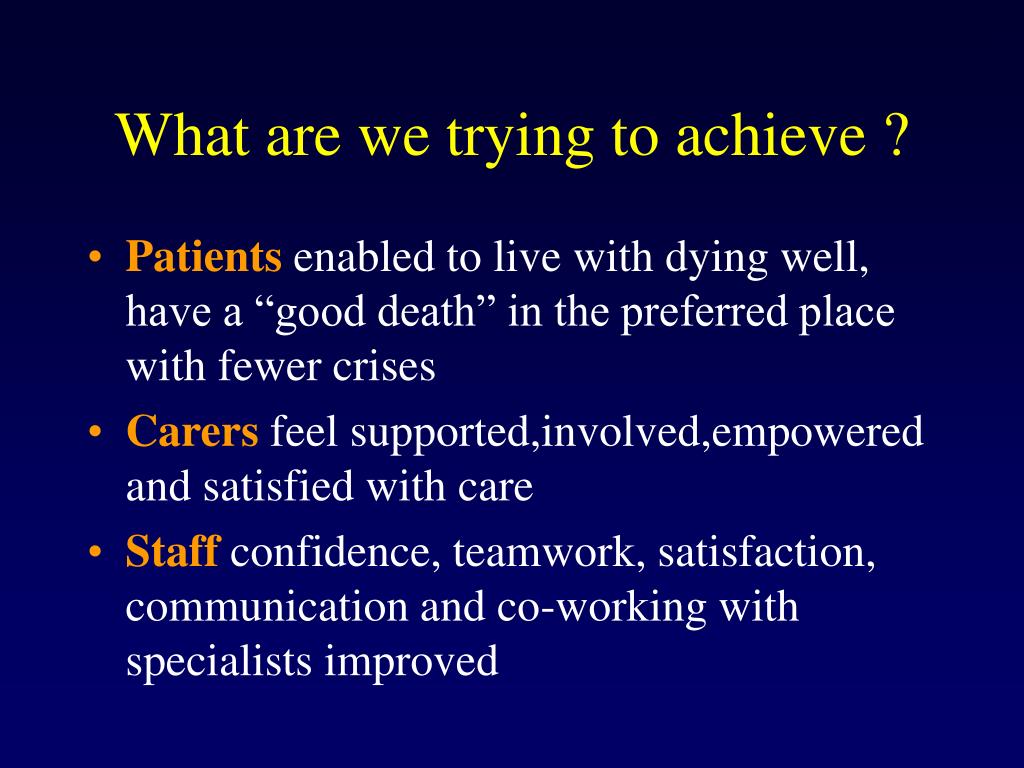 What are we trying to achieve ?

• Patients enabled to live with dying well, have a “good death” in the preferred place with fewer crises

• Carers feel supported,involved,empowered and satisfied with care

• Staff confidence, teamwork, satisfaction, communication and co-working with specialists improved